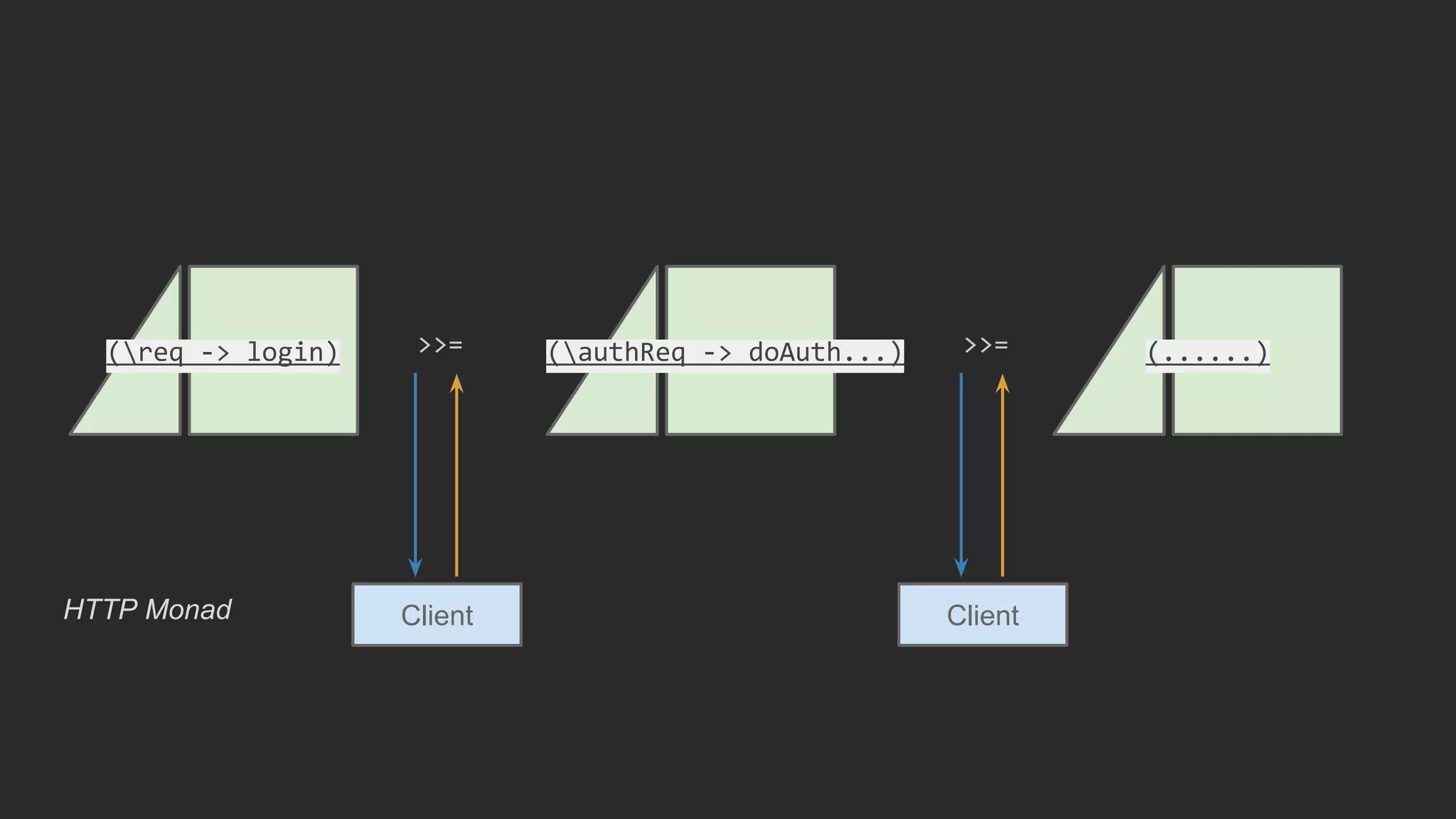 (\req -> login)

>>=

(\authReq -> doAuth...)

>>=

(......)

HTTP Monad

Client

Client